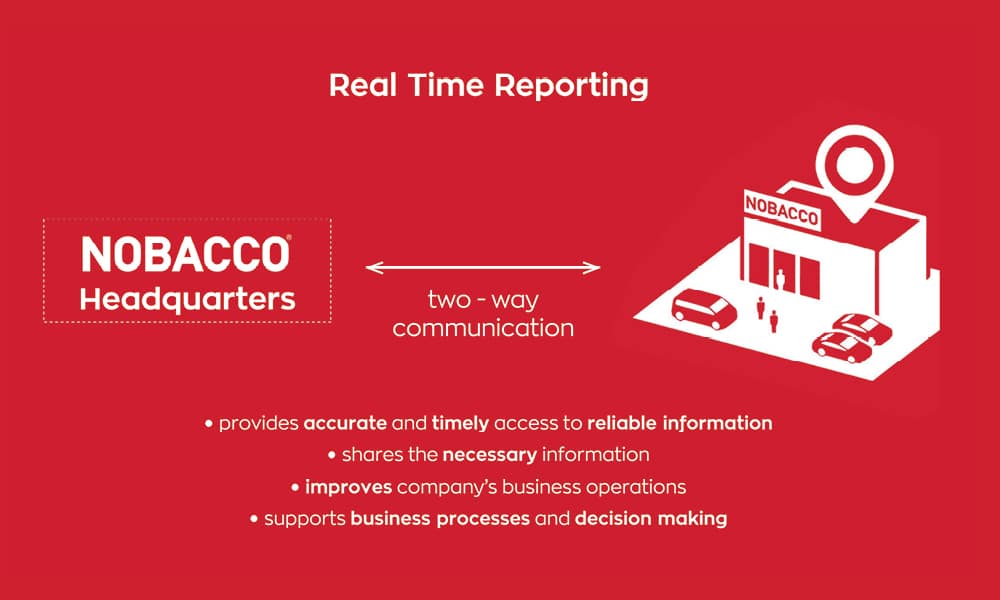 Real Time Reporting

NOBACCO®
Headquarters

two - way
communication

NOBACCO

• provides accurate and timely access to reliable information
• shares the necessary information
• improves company's business operations
• supports business processes and decision making